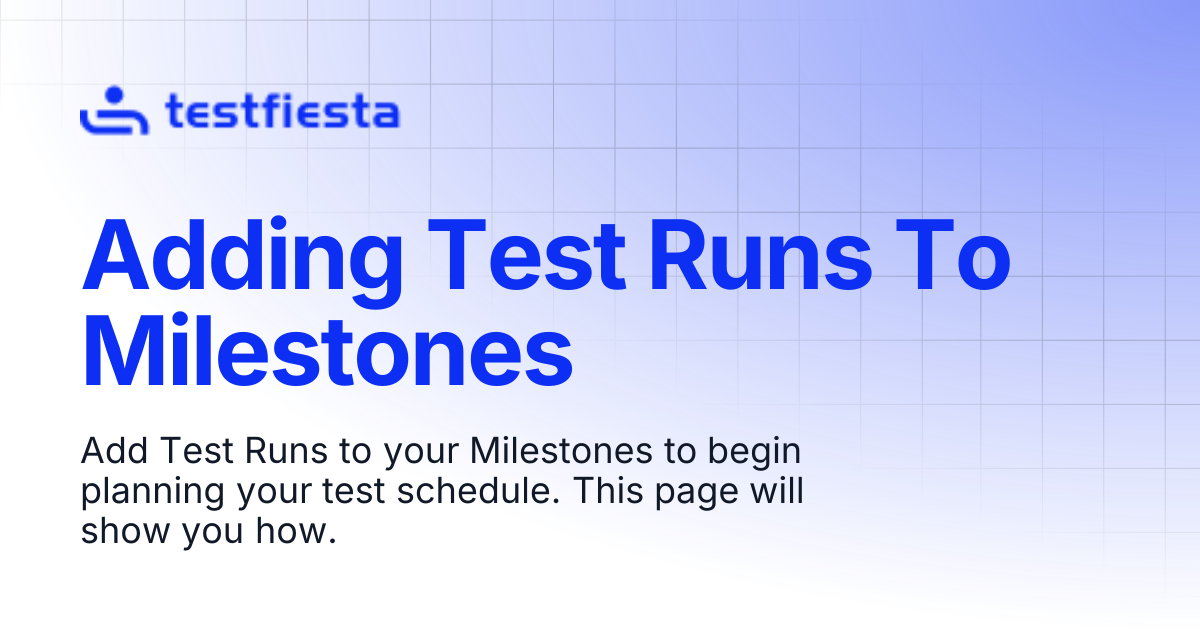 testfiesta

Adding Test Runs To Milestones

Add Test Runs to your Milestones to begin planning your test schedule. This page will show you how.